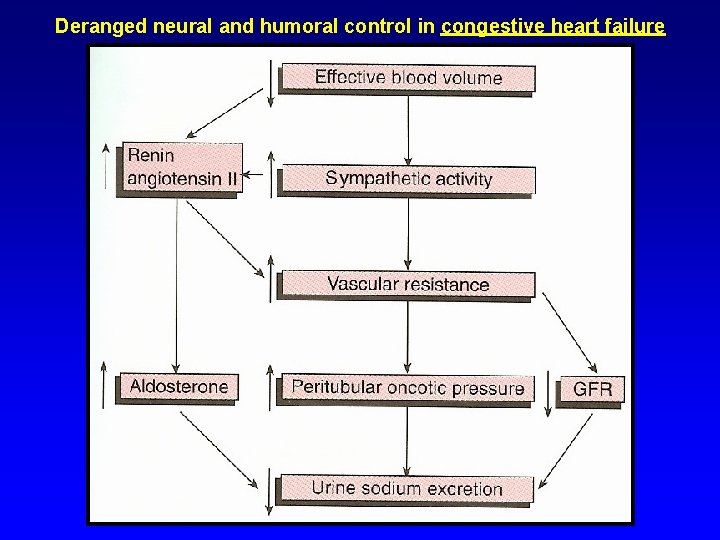 Deranged neural and humoral control in congestive heart failure

Effective blood volume

Renin angiotensin II

Sympathetic activity

Vascular resistance

Aldosterone

Peritubular oncotic pressure

GFR

Urine sodium excretion